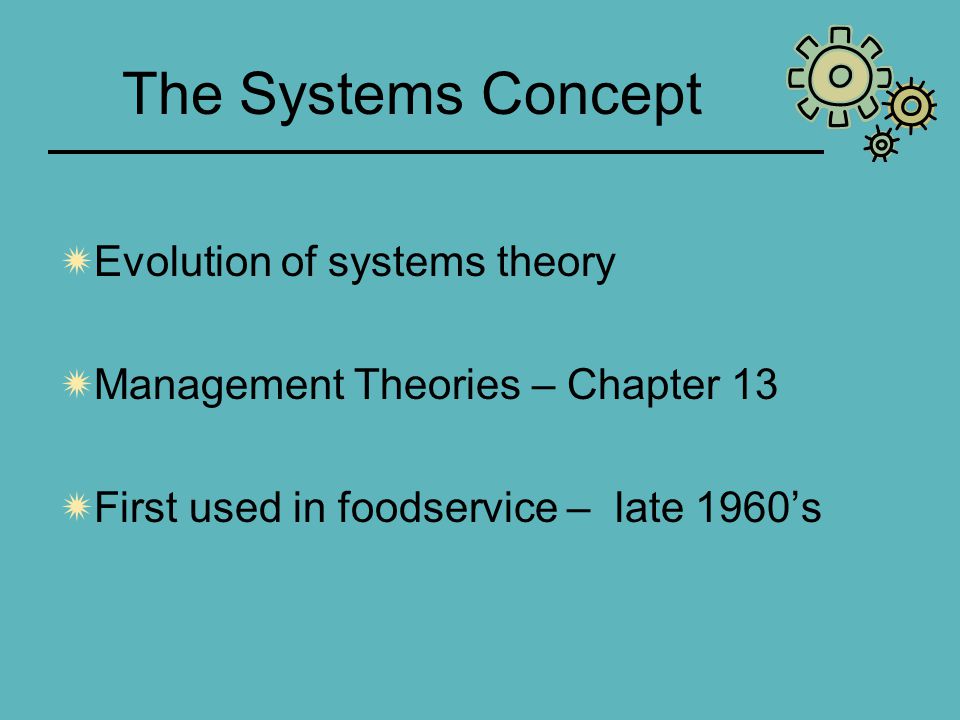 The Systems Concept

Evolution of systems theory

Management Theories – Chapter 13

First used in foodservice – late 1960’s